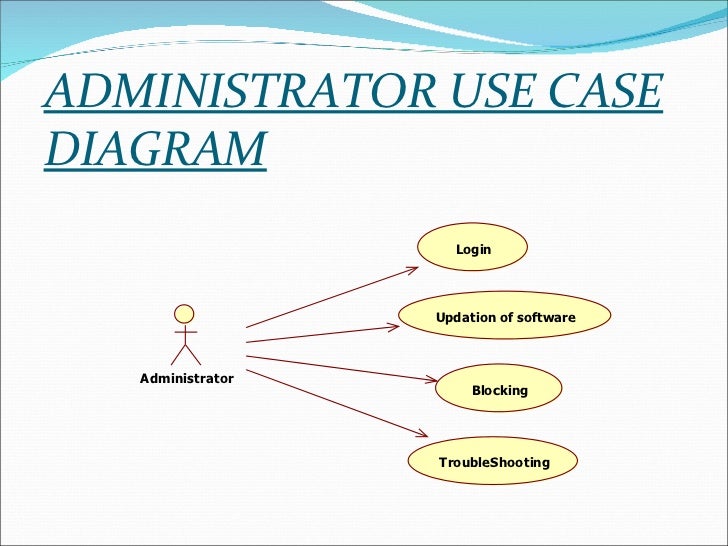 ADMINISTRATOR USE CASE DIAGRAM

Administrator

Login

Updation of software

Blocking

TroubleShooting